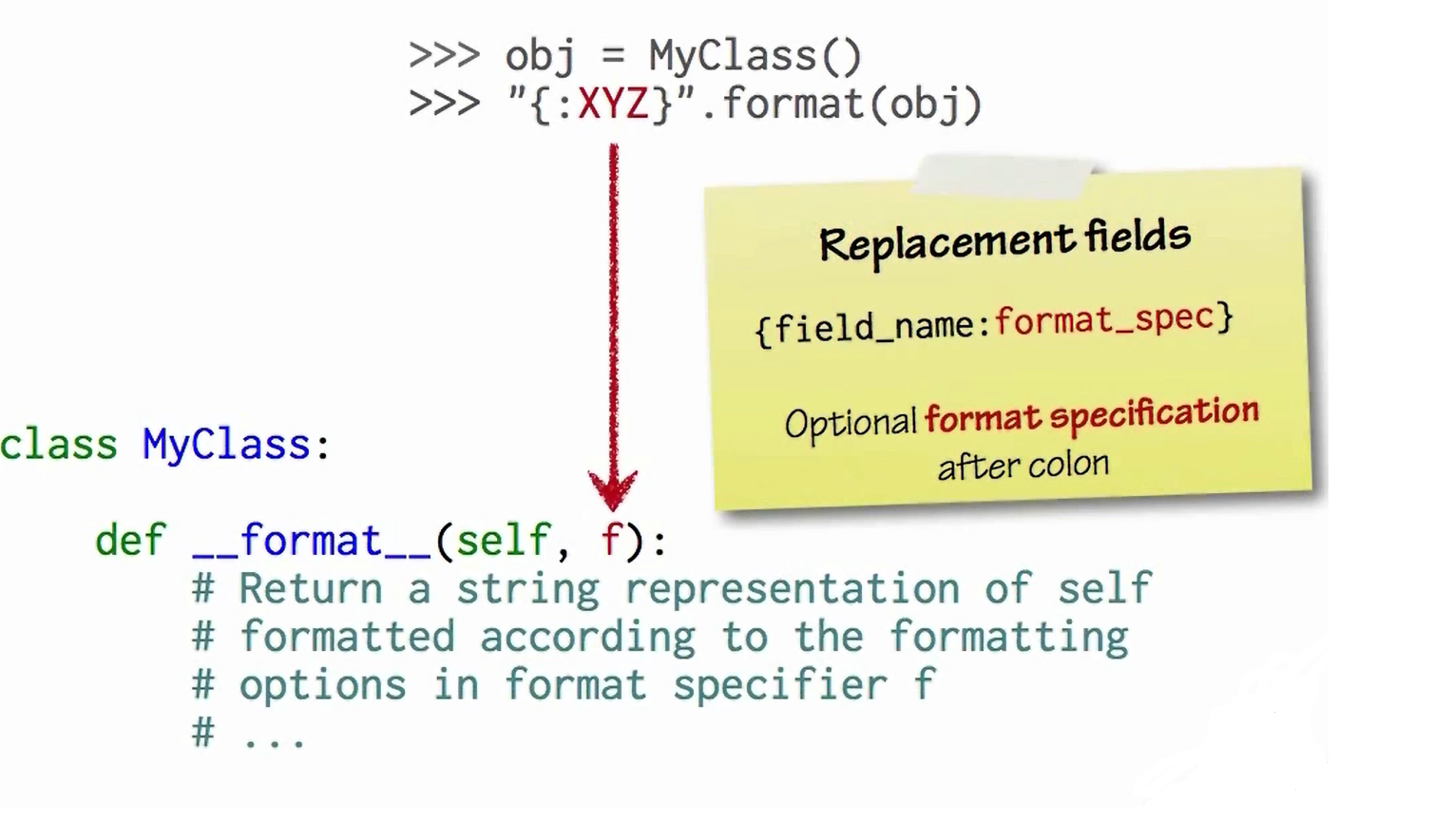 >>> obj = MyClass()
>>> "{:XYZ}".format(obj)

Replacement fields

{field_name:format_spec}

Optional format specification after colon

class MyClass:

    def __format__(self, f):
        # Return a string representation of self
        # formatted according to the formatting
        # options in format specifier f
        # ...